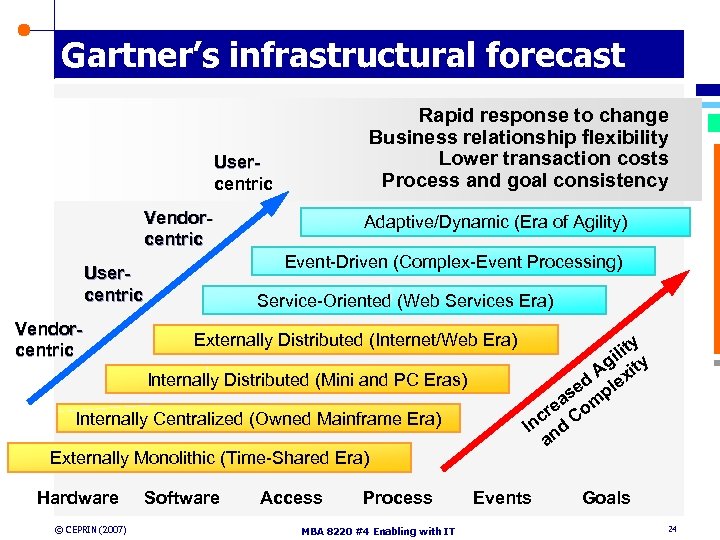 Gartner's infrastructural forecast

Rapid response to change
Business relationship flexibility
Lower transaction costs
Process and goal consistency

User-centric

Vendor-centric

User-centric

Vendor-centric

Adaptive/Dynamic (Era of Agility)

Event-Driven (Complex-Event Processing)

Service-Oriented (Web Services Era)

Externally Distributed (Internet/Web Era)

Internally Distributed (Mini and PC Eras)

Internally Centralized (Owned Mainframe Era)

Externally Monolithic (Time-Shared Era)

Increased Agility and Complexity

Hardware Software Access Process Events Goals

© CEPRIN (2007)

MBA 8220 #4 Enabling with IT

24